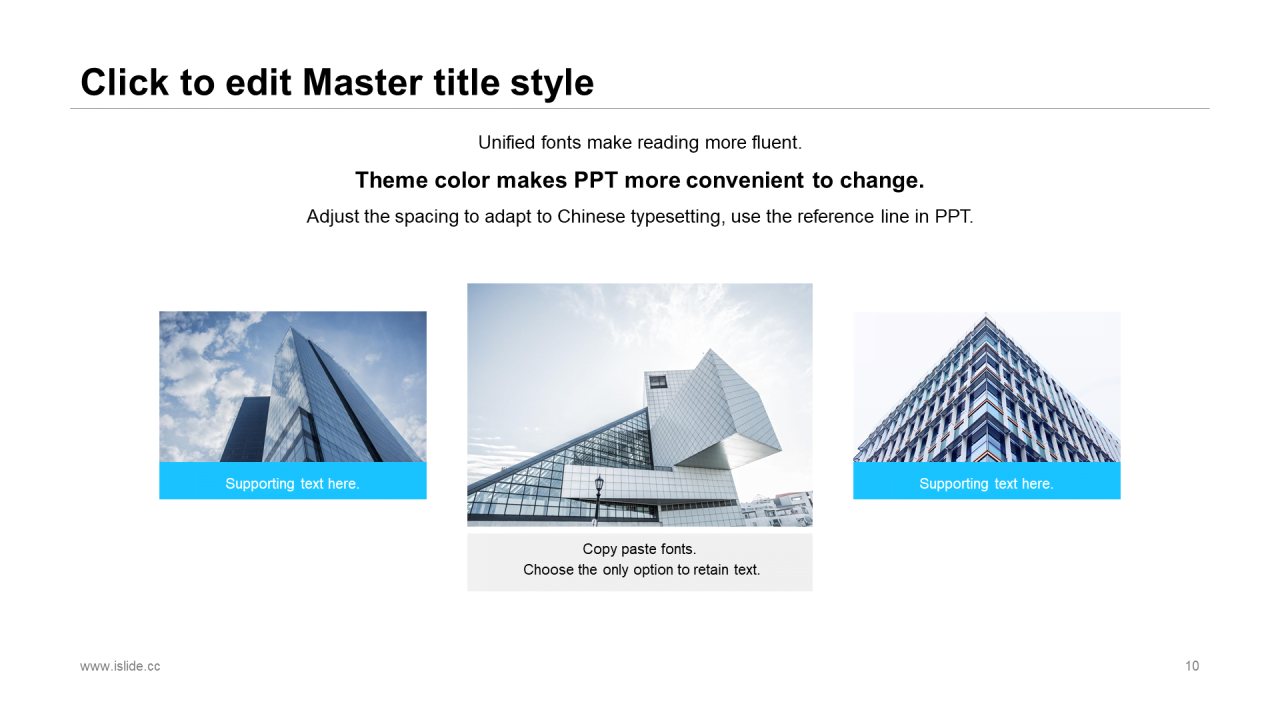 Click to edit Master title style

Unified fonts make reading more fluent.

Theme color makes PPT more convenient to change.

Adjust the spacing to adapt to Chinese typesetting, use the reference line in PPT.

Supporting text here.

Copy paste fonts.
Choose the only option to retain text.

Supporting text here.

www.islide.cc

10